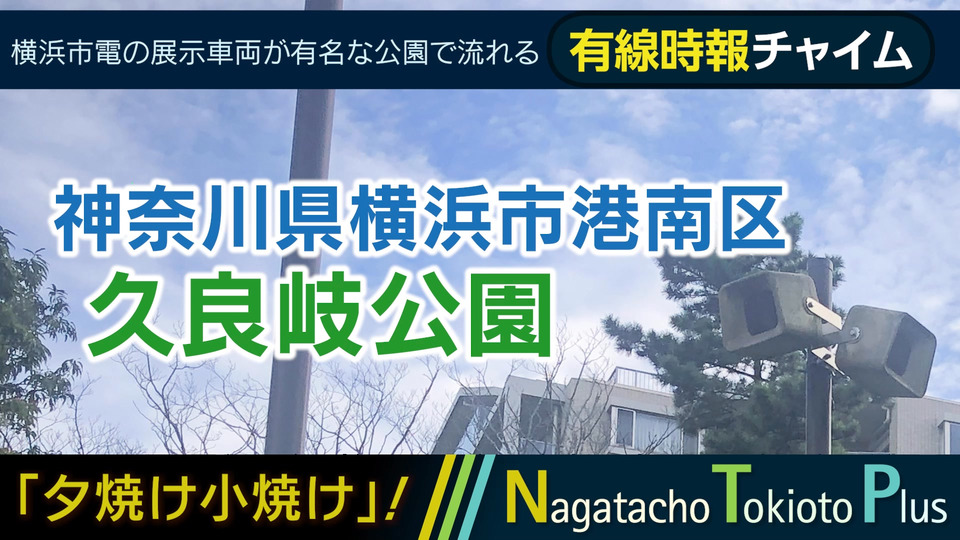 横浜市電の展示車両が有名な公園で流れる 有線時報チャイム

神奈川県横浜市港南区
久良岐公園

「夕焼け小焼け」!

Nagatacho Tokioto Plus